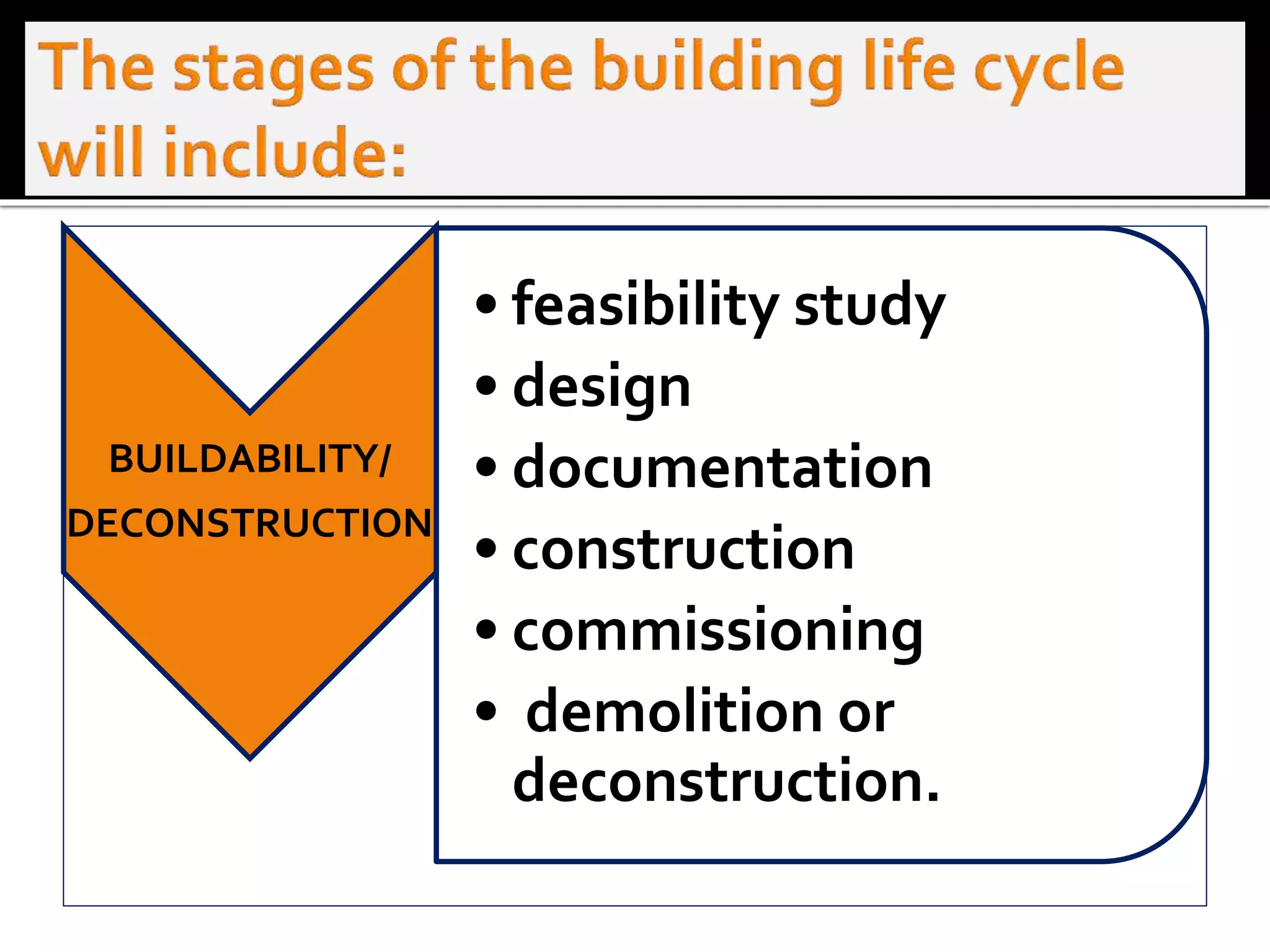 The stages of the building life cycle will include:

BUILDABILITY/
DECONSTRUCTION

• feasibility study
• design
• documentation
• construction
• commissioning
• demolition or deconstruction.